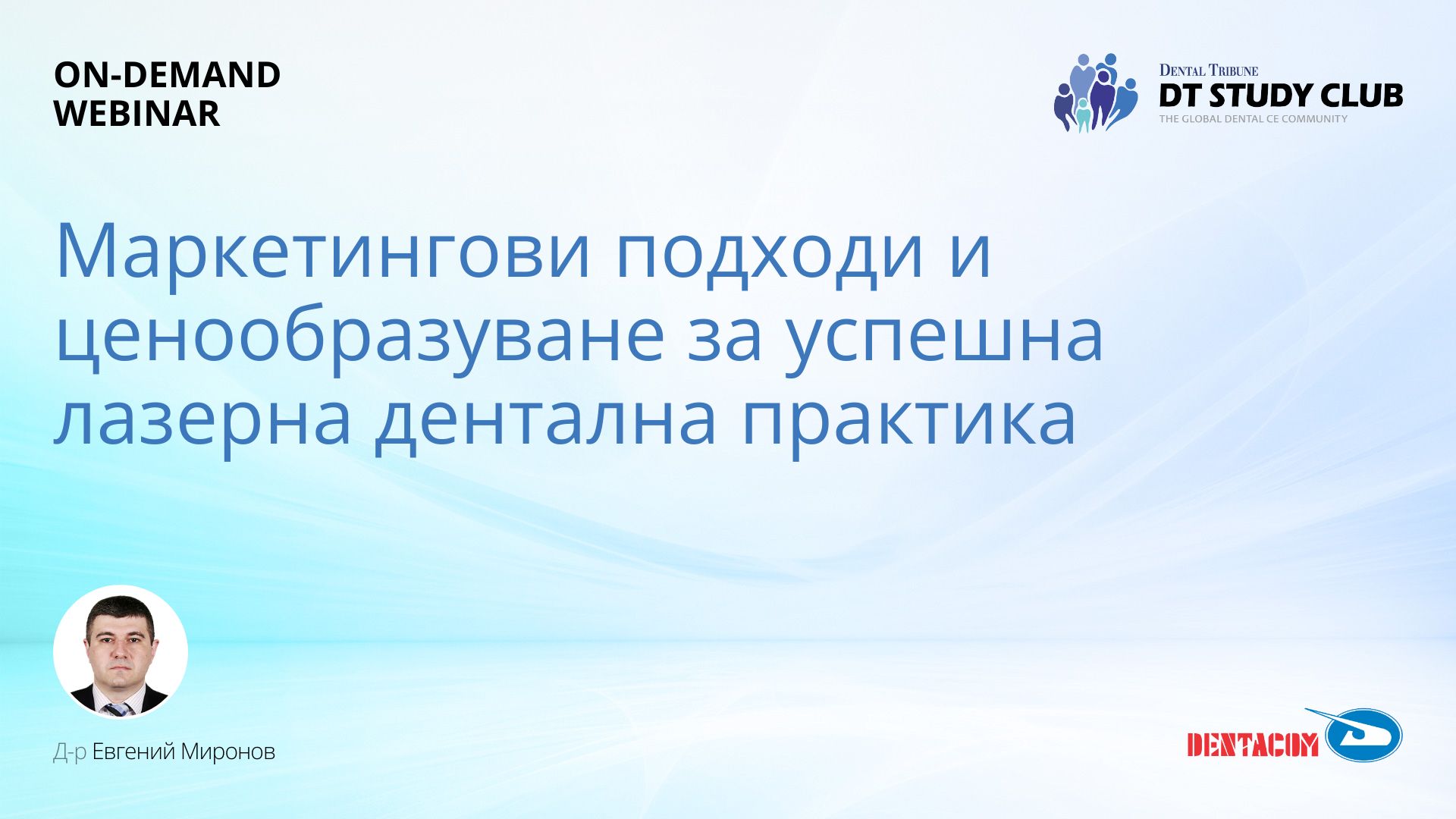 ON-DEMAND
WEBINAR

DENTAL TRIBUNE
DT STUDY CLUB
THE GLOBAL DENTAL CE COMMUNITY

Маркетингови подходи и ценообразуване за успешна лазерна дентална практика

Д-р Евгений Миронов

DENTACOM